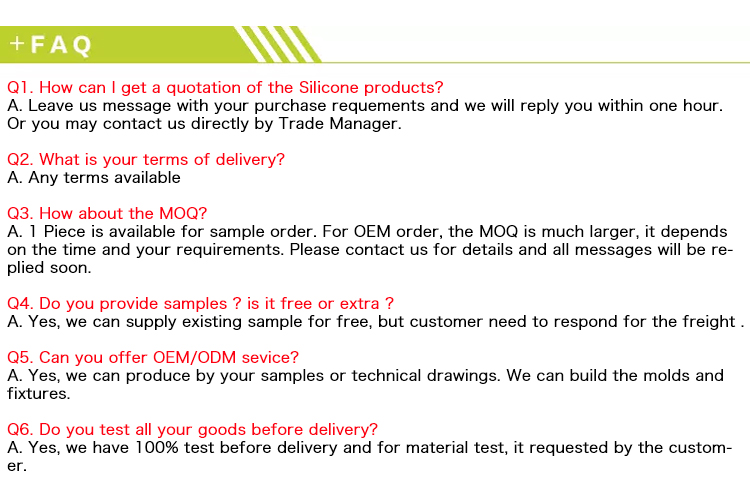 +FAQ

Q1. How can I get a quotation of the Silicone products?
A. Leave us message with your purchase requements and we will reply you within one hour. Or you may contact us directly by Trade Manager.

Q2. What is your terms of delivery?
A. Any terms available

Q3. How about the MOQ?
A. 1 Piece is available for sample order. For OEM order, the MOQ is much larger, it depends on the time and your requirements. Please contact us for details and all messages will be replied soon.

Q4. Do you provide samples ? is it free or extra ?
A. Yes, we can supply existing sample for free, but customer need to respond for the freight .

Q5. Can you offer OEM/ODM sevice?
A. Yes, we can produce by your samples or technical drawings. We can build the molds and fixtures.

Q6. Do you test all your goods before delivery?
A. Yes, we have 100% test before delivery and for material test, it requested by the customer.